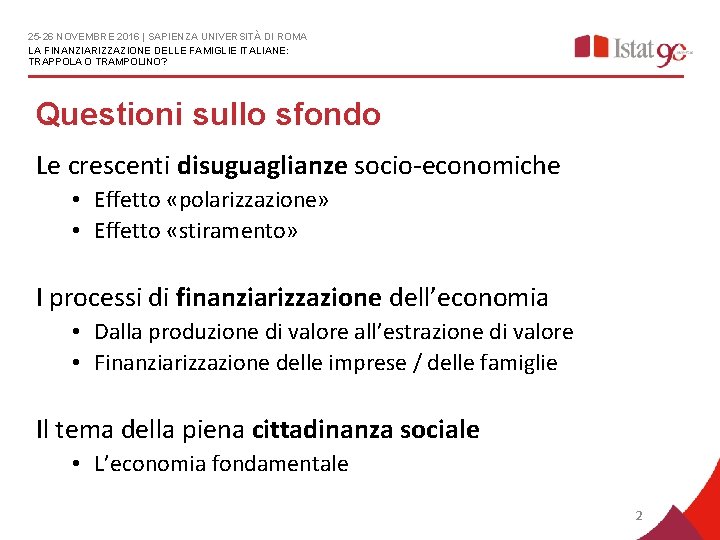 25-26 NOVEMBRE 2016 | SAPIENZA UNIVERSITÀ DI ROMA
LA FINANZIARIZZAZIONE DELLE FAMIGLIE ITALIANE: TRAPPOLA O TRAMPOLINO?

Istat 90

Questioni sullo sfondo

Le crescenti disuguaglianze socio-economiche
• Effetto «polarizzazione»
• Effetto «stiramento»

I processi di finanziarizzazione dell'economia
• Dalla produzione di valore all'estrazione di valore
• Finanziarizzazione delle imprese / delle famiglie

Il tema della piena cittadinanza sociale
• L'economia fondamentale

2